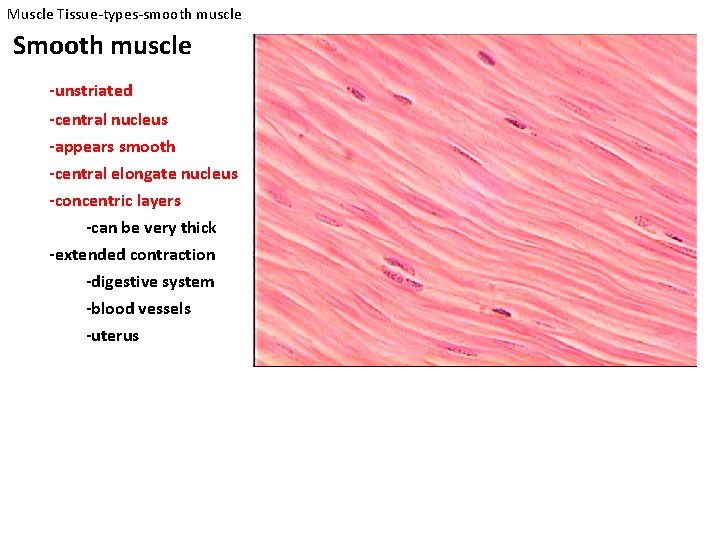 Muscle Tissue-types-smooth muscle

Smooth muscle

-unstriated

-central nucleus

-appears smooth

-central elongate nucleus

-concentric layers

-can be very thick

-extended contraction

-digestive system

-blood vessels

-uterus